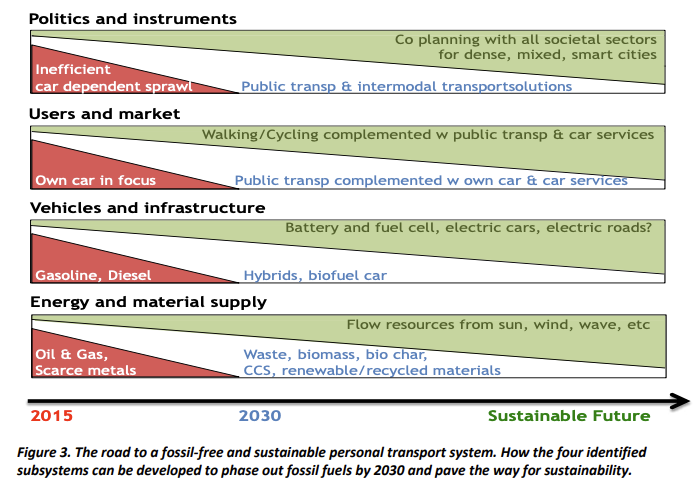 Politics and instruments

Co planning with all societal sectors for dense, mixed, smart cities

Inefficient car dependent sprawl

Public transp & intermodal transportsolutions

Users and market

Walking/Cycling complemented w public transp & car services

Own car in focus

Public transp complemented w own car & car services

Vehicles and infrastructure

Battery and fuel cell, electric cars, electric roads?

Gasoline, Diesel

Hybrids, biofuel car

Energy and material supply

Flow resources from sun, wind, wave, etc

Oil & Gas, Scarce metals

Waste, biomass, bio char, CCS, renewable/recycled materials

2015

2030

Sustainable Future

Figure 3. The road to a fossil-free and sustainable personal transport system. How the four identified subsystems can be developed to phase out fossil fuels by 2030 and pave the way for sustainability.